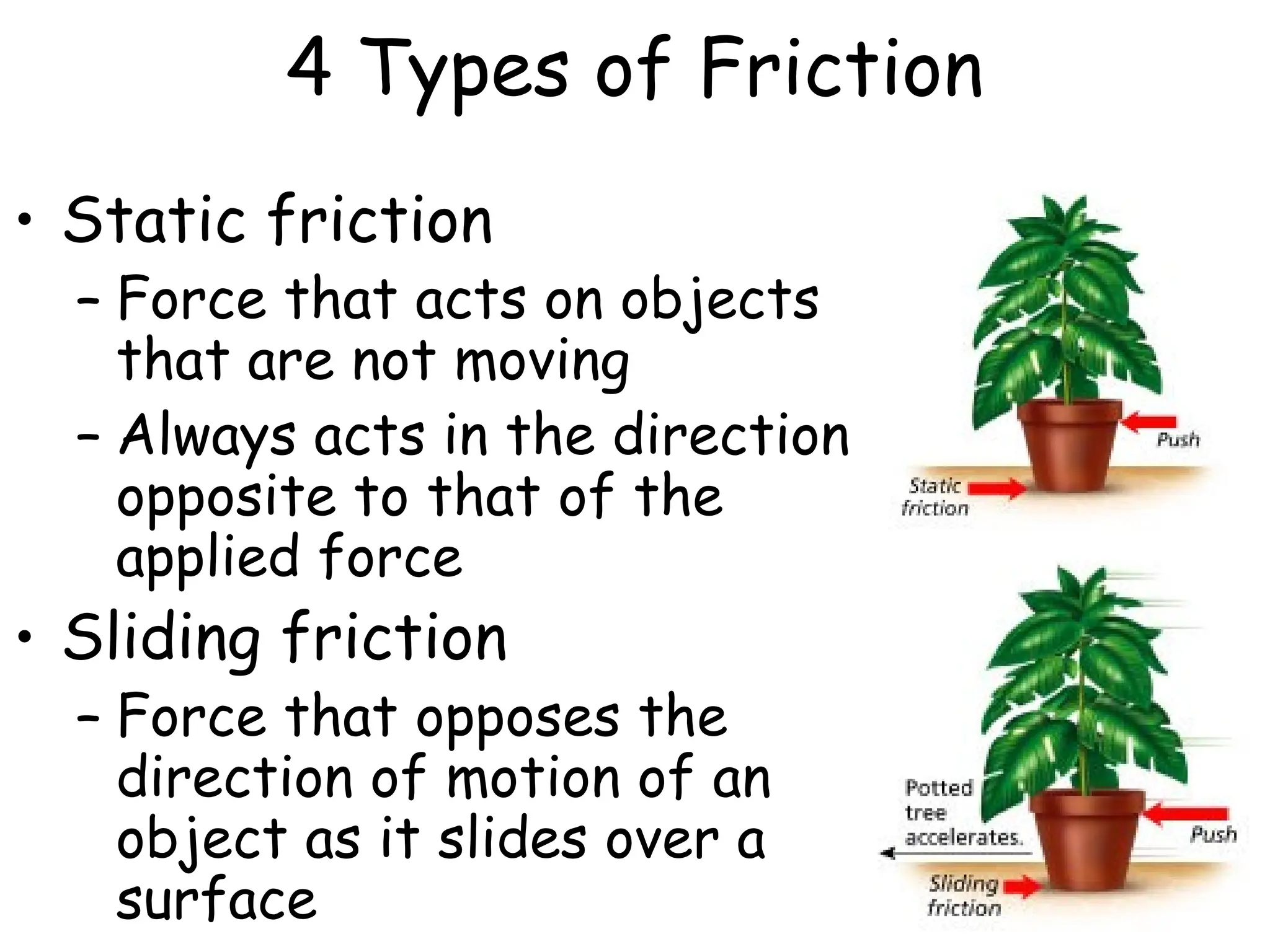 4 Types of Friction

• Static friction
– Force that acts on objects that are not moving
– Always acts in the direction opposite to that of the applied force

• Sliding friction
– Force that opposes the direction of motion of an object as it slides over a surface

Push

Static friction

Potted tree accelerates.

Push

Sliding friction